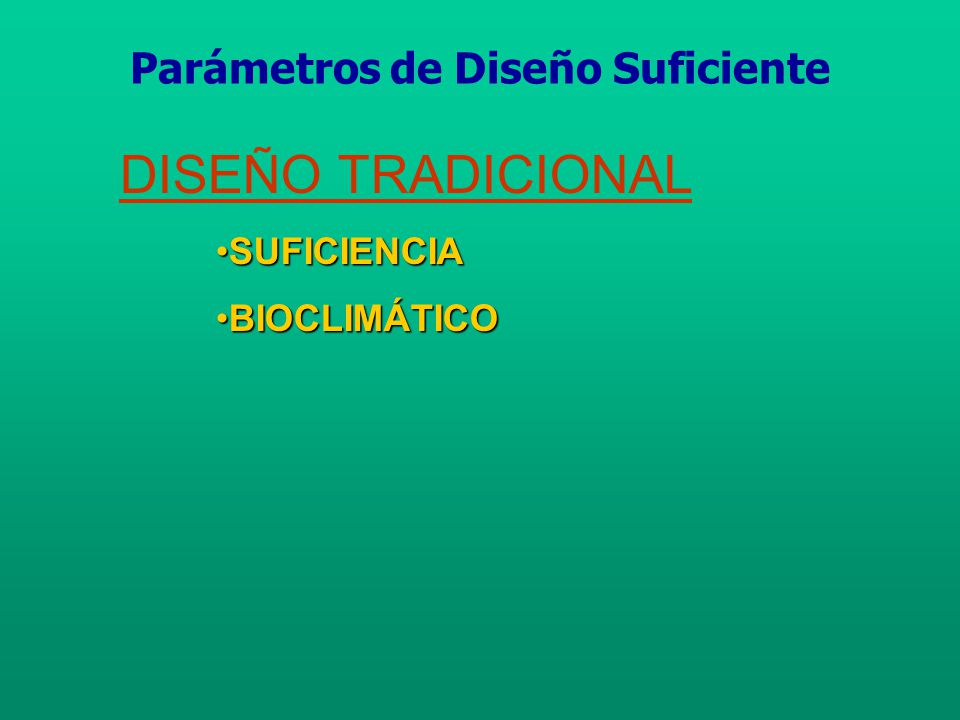 Parámetros de Diseño Suficiente

DISEÑO TRADICIONAL

•SUFICIENCIA

•BIOCLIMÁTICO